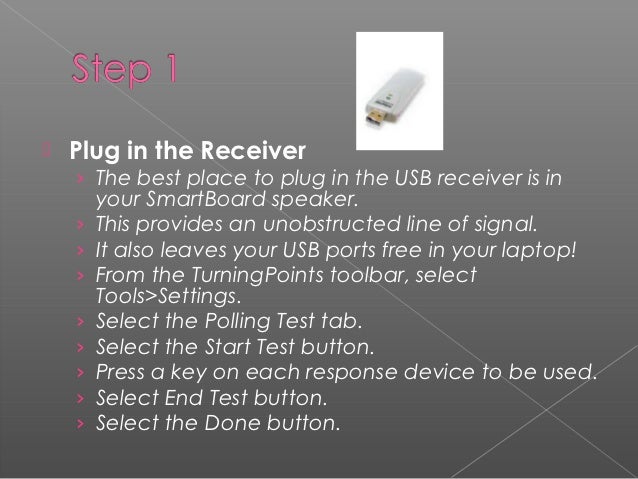 Step 1

Plug in the Receiver
› The best place to plug in the USB receiver is in your SmartBoard speaker.
› This provides an unobstructed line of signal.
› It also leaves your USB ports free in your laptop!
› From the TurningPoints toolbar, select Tools>Settings.
› Select the Polling Test tab.
› Select the Start Test button.
› Press a key on each response device to be used.
› Select End Test button.
› Select the Done button.